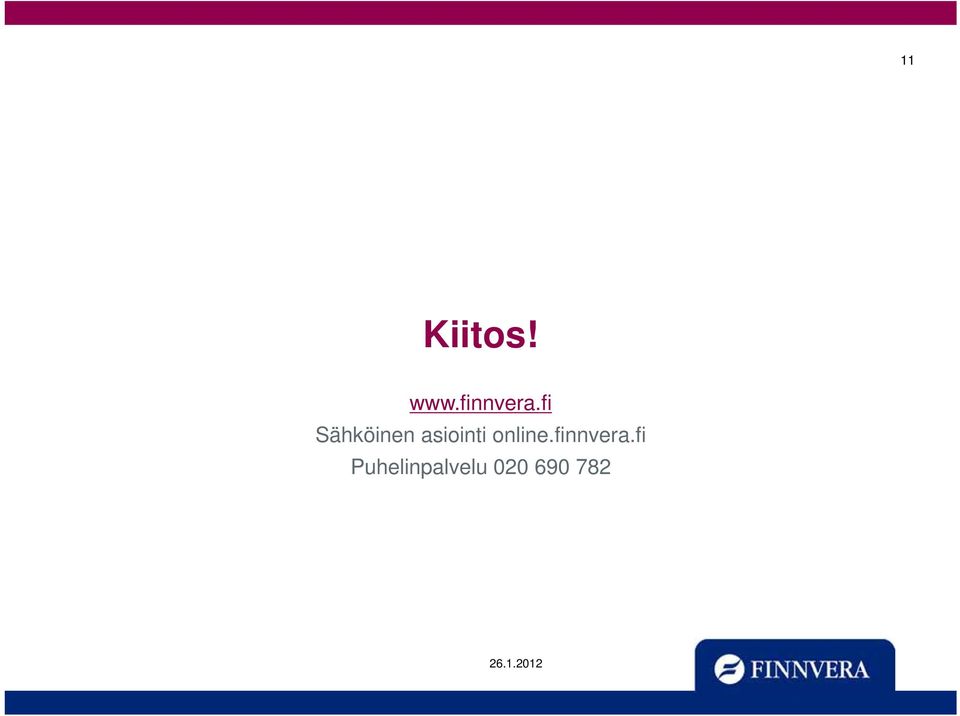 11

Kiitos!

www.finnvera.fi
Sähköinen asiointi online.finnvera.fi
Puhelinpalvelu 020 690 782

26.1.2012

FINNVERA